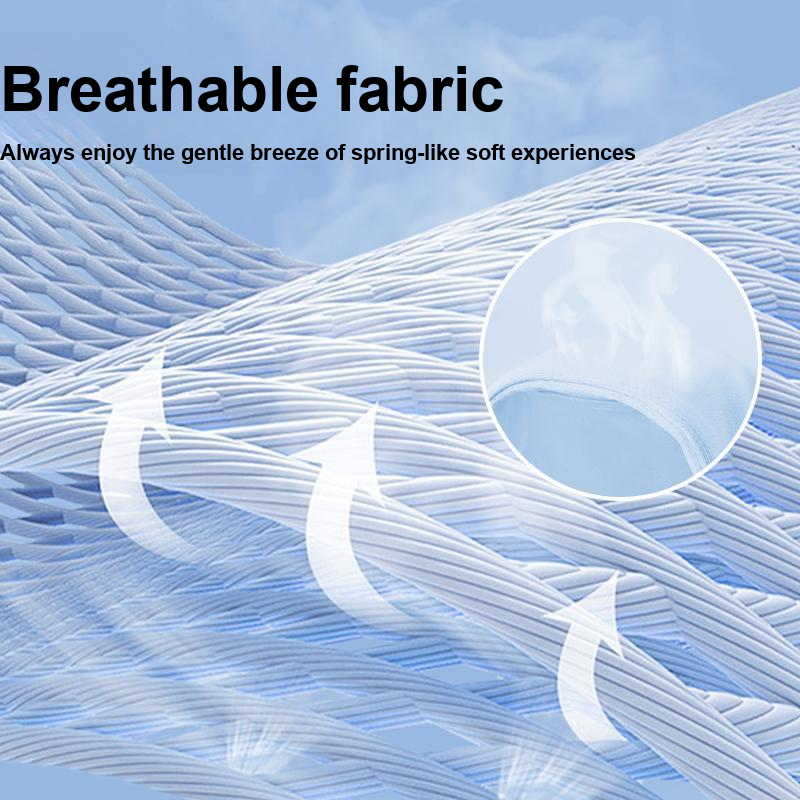 Breathable fabric

Always enjoy the gentle breeze of spring-like soft experiences